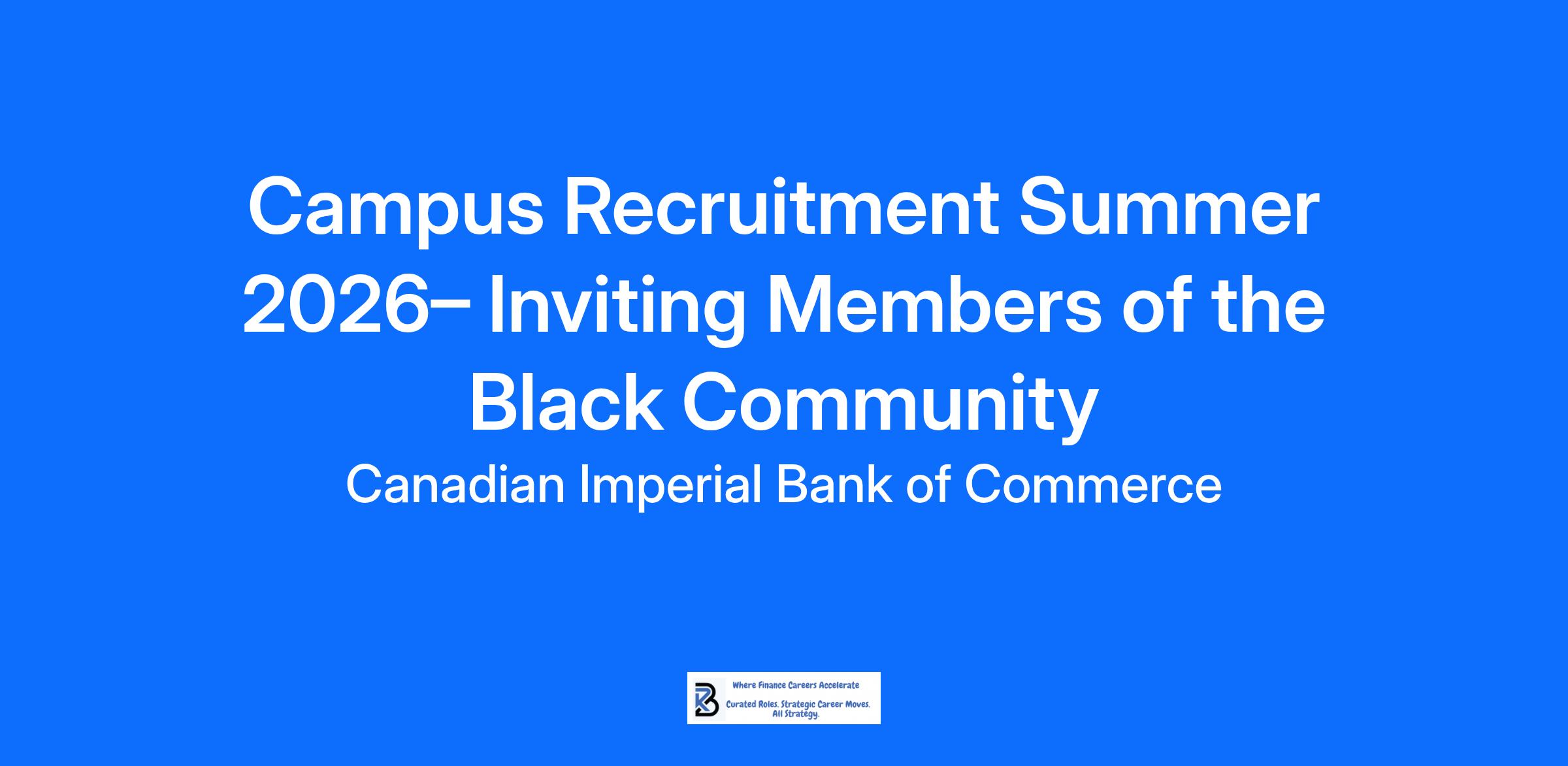 Campus Recruitment Summer 2026– Inviting Members of the Black Community

Canadian Imperial Bank of Commerce

Where Finance Careers Accelerate

Curated Roles. Strategic Career Moves. All Strategy.